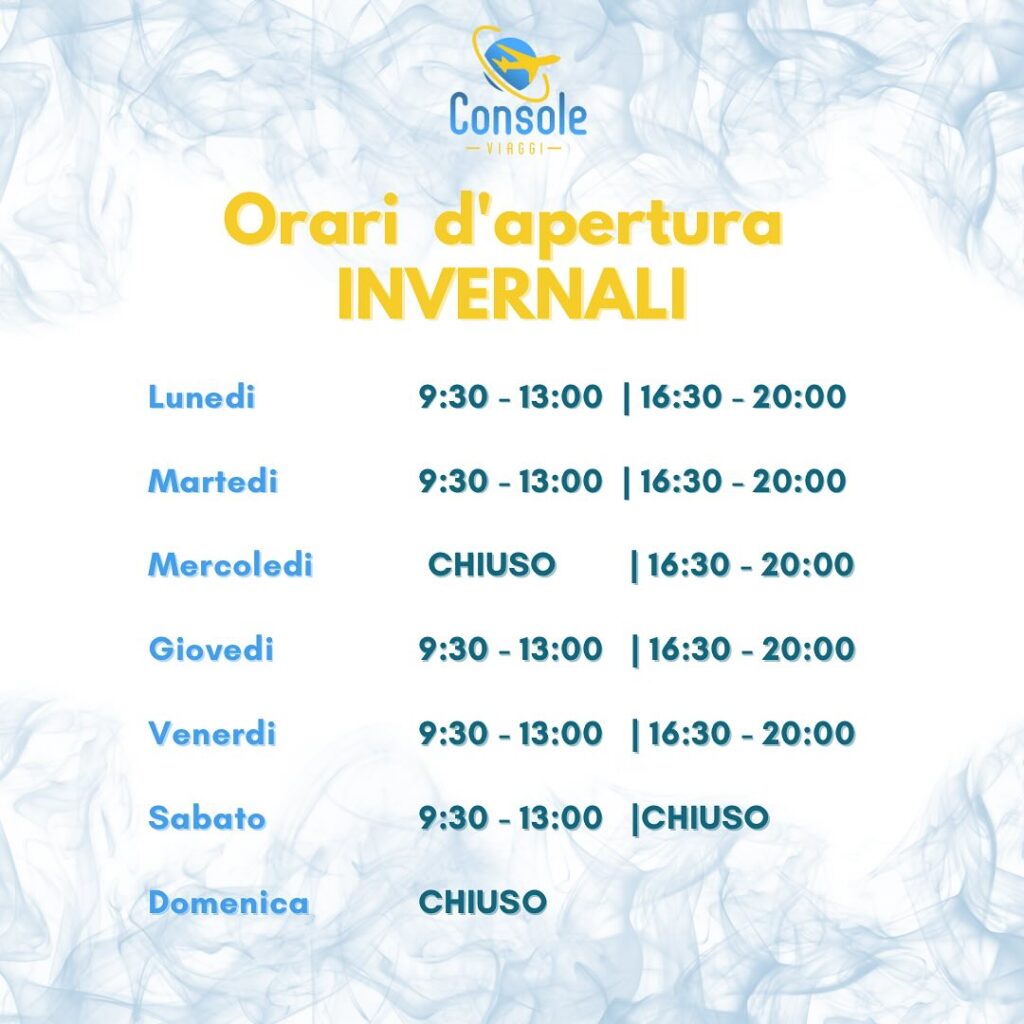 Console
VIAGGI

Orari d'apertura
INVERNALI

Lunedi 9:30 - 13:00 | 16:30 - 20:00

Martedi 9:30 - 13:00 | 16:30 - 20:00

Mercoledi CHIUSO | 16:30 - 20:00

Giovedi 9:30 - 13:00 | 16:30 - 20:00

Venerdi 9:30 - 13:00 | 16:30 - 20:00

Sabato 9:30 - 13:00 |CHIUSO

Domenica CHIUSO